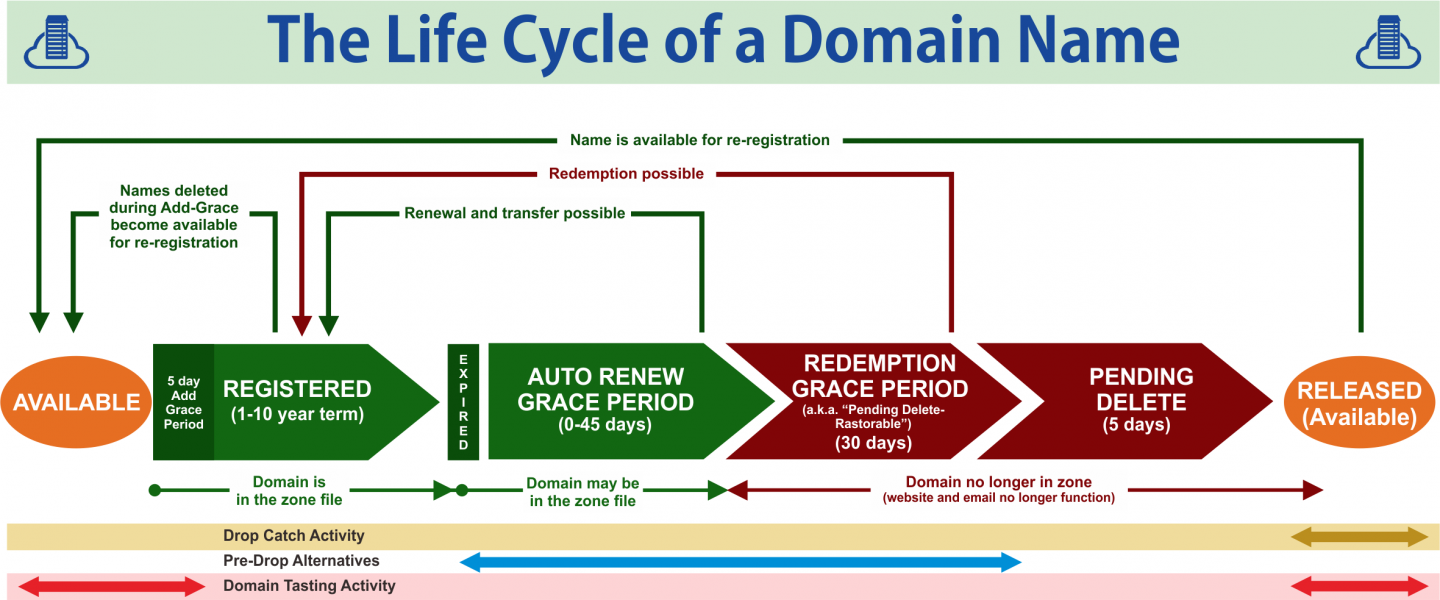 The Life Cycle of a Domain Name

Name is available for re-registration

Redemption possible

Names deleted during Add-Grace become available for re-registration

Renewal and transfer possible

AVAILABLE

5 day Add Grace Period

REGISTERED (1-10 year term)

EXPIRED

AUTO RENEW GRACE PERIOD (0-45 days)

REDEMPTION GRACE PERIOD (a.k.a. "Pending Delete-Rastorable") (30 days)

PENDING DELETE (5 days)

RELEASED (Available)

Domain is in the zone file

Domain may be in the zone file

Domain no longer in zone (website and email no longer function)

Drop Catch Activity

Pre-Drop Alternatives

Domain Tasting Activity